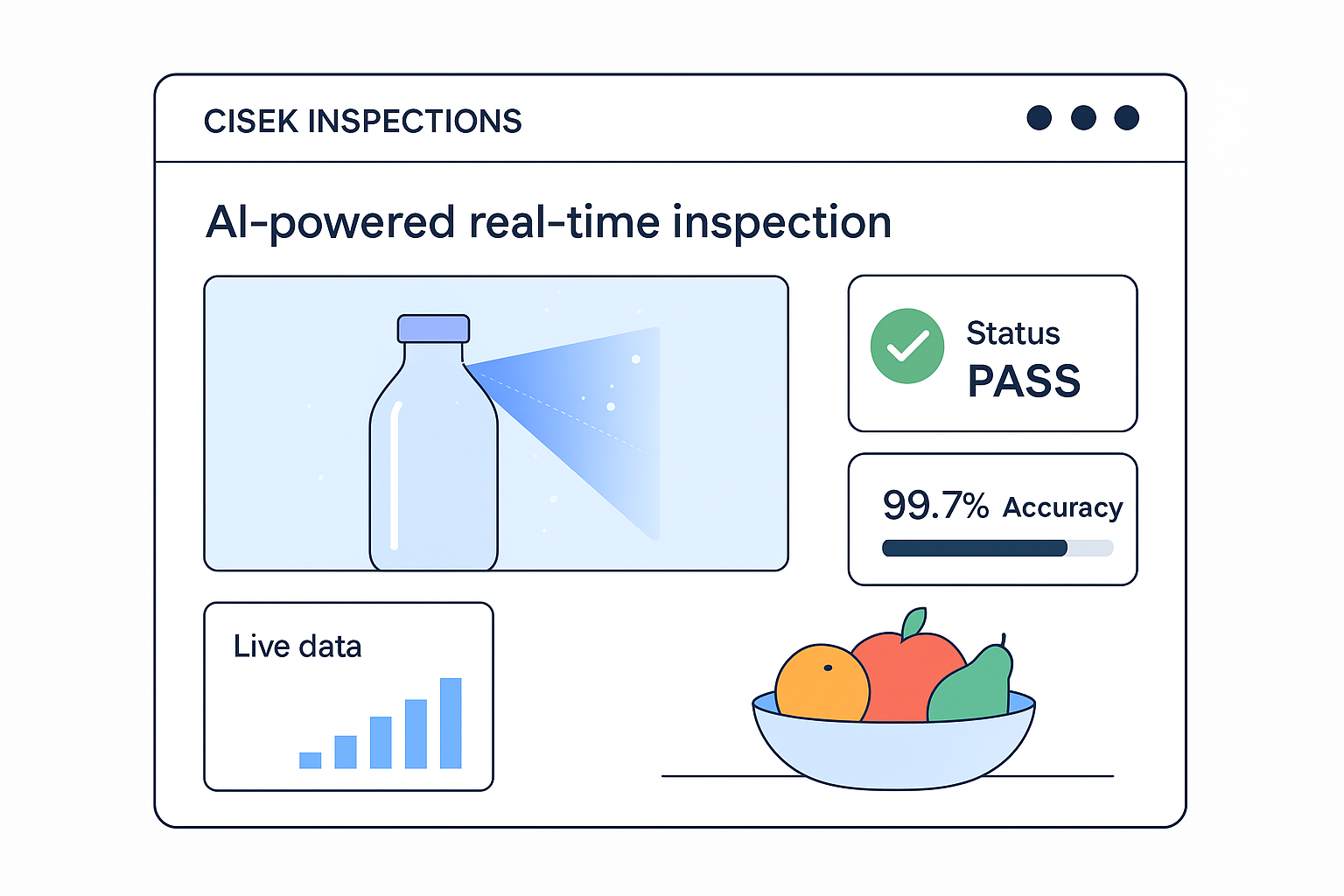 CISEK INSPECTIONS

AI-powered real-time inspection

Status
PASS

99.7% Accuracy

Live data